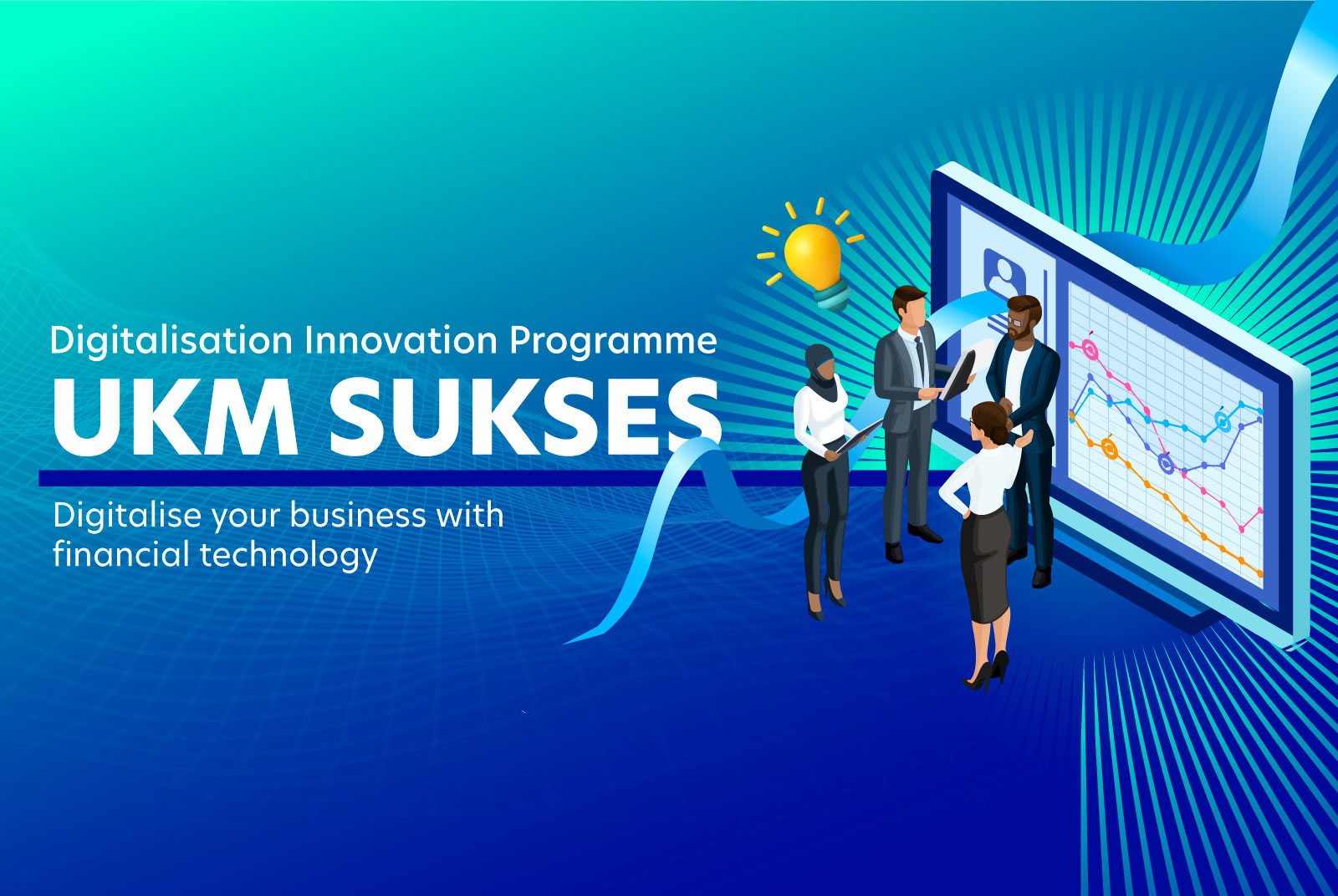 Digitalisation Innovation Programme
UKM SUKSES

Digitalise your business with financial technology